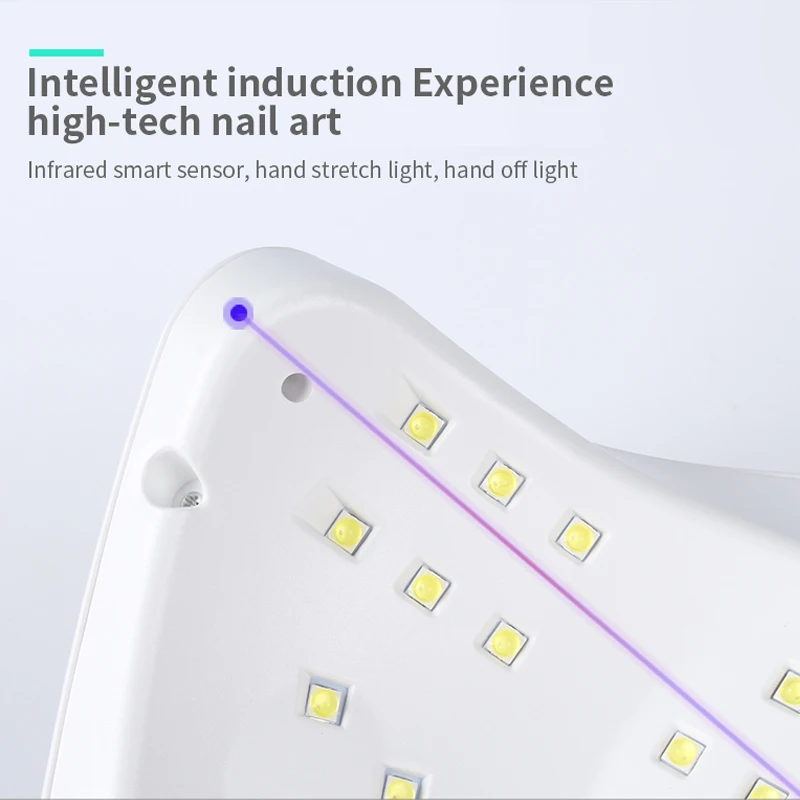 Intelligent induction Experience high-tech nail art

Infrared smart sensor, hand stretch light, hand off light